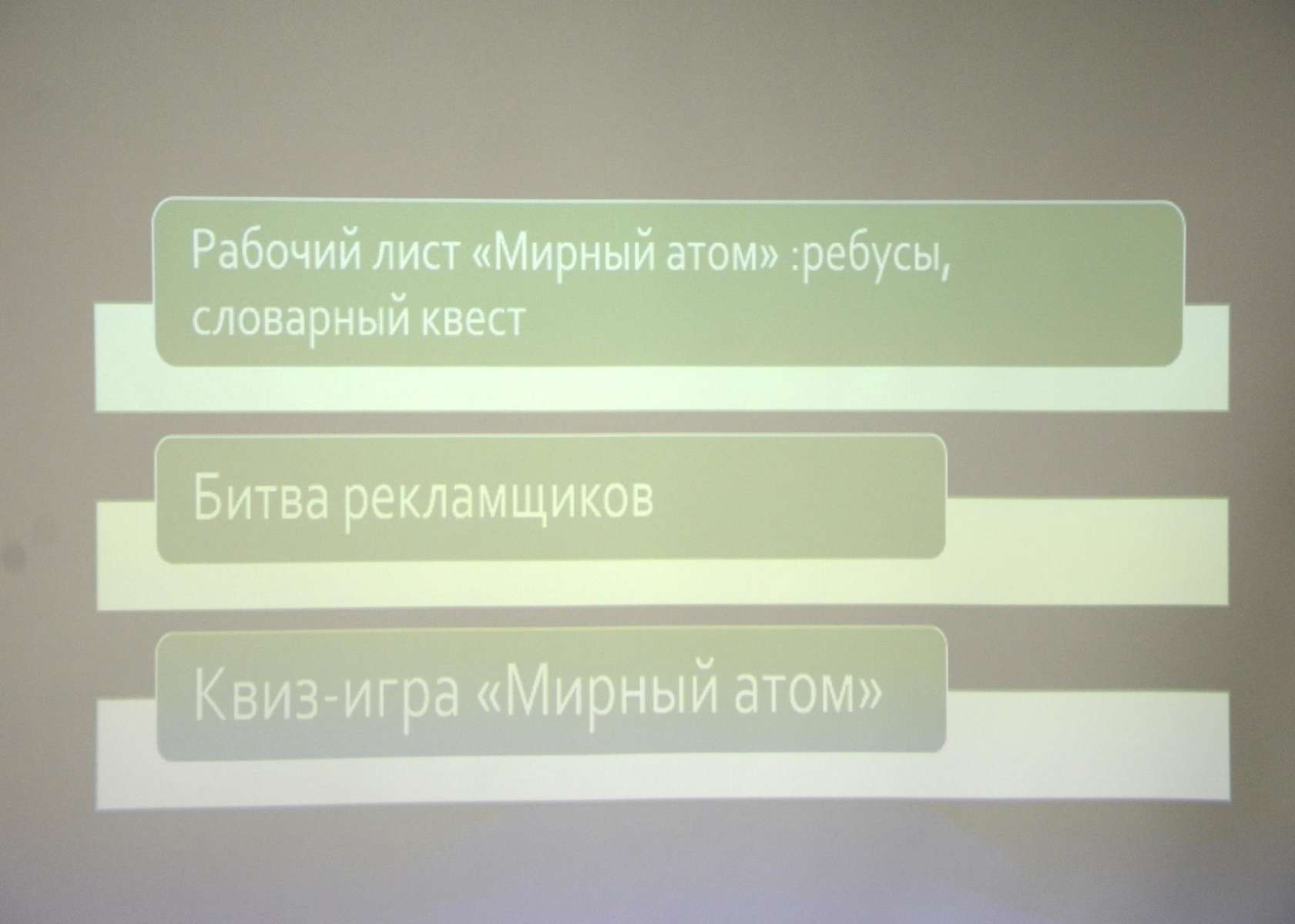 Рабочий лист «Мирный атом» :ребусы, словарный квест

Битва рекламщиков

Квиз-игра «Мирный атом»